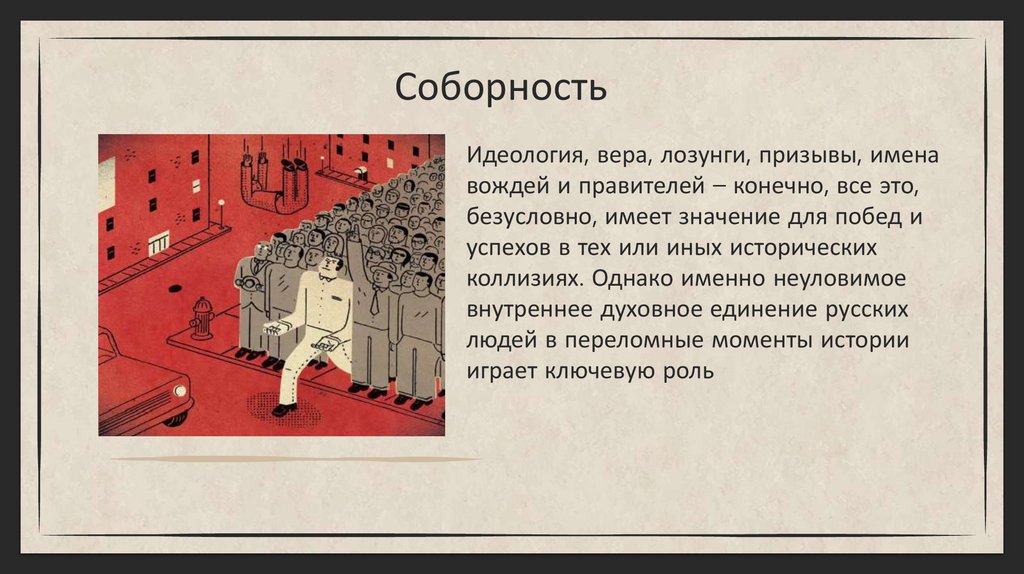 Соборность

Идеология, вера, лозунги, призывы, имена вождей и правителей – конечно, все это, безусловно, имеет значение для побед и успехов в тех или иных исторических коллизиях. Однако именно неуловимое внутреннее духовное единение русских людей в переломные моменты истории играет ключевую роль